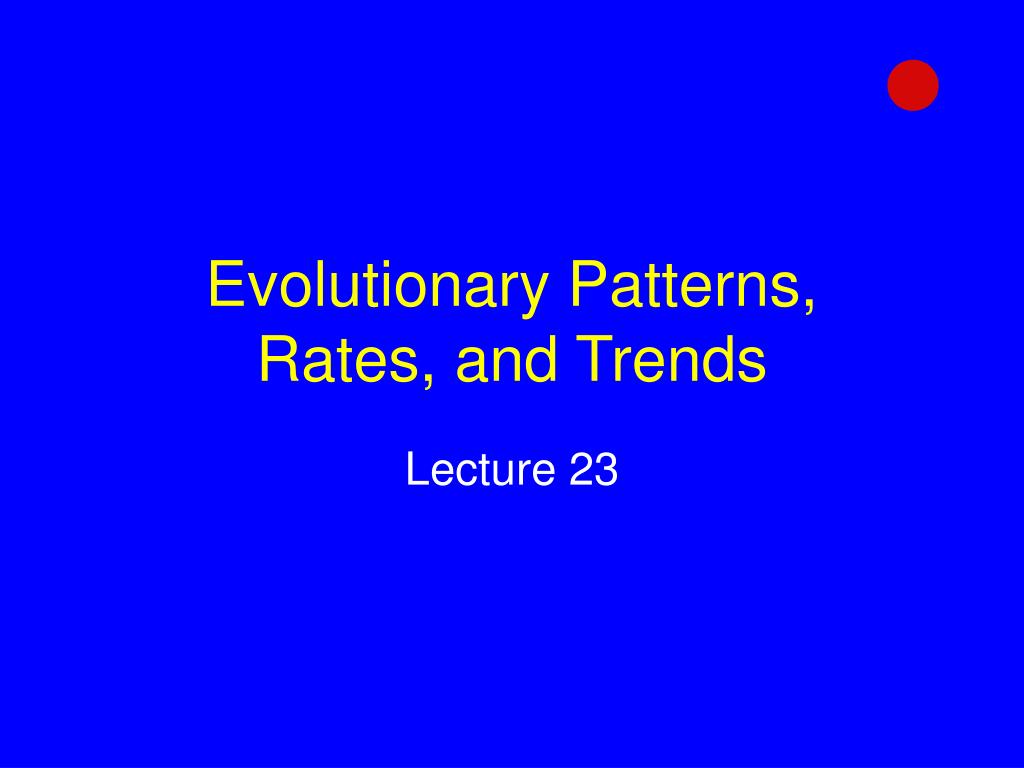 Evolutionary Patterns, Rates, and Trends

Lecture 23